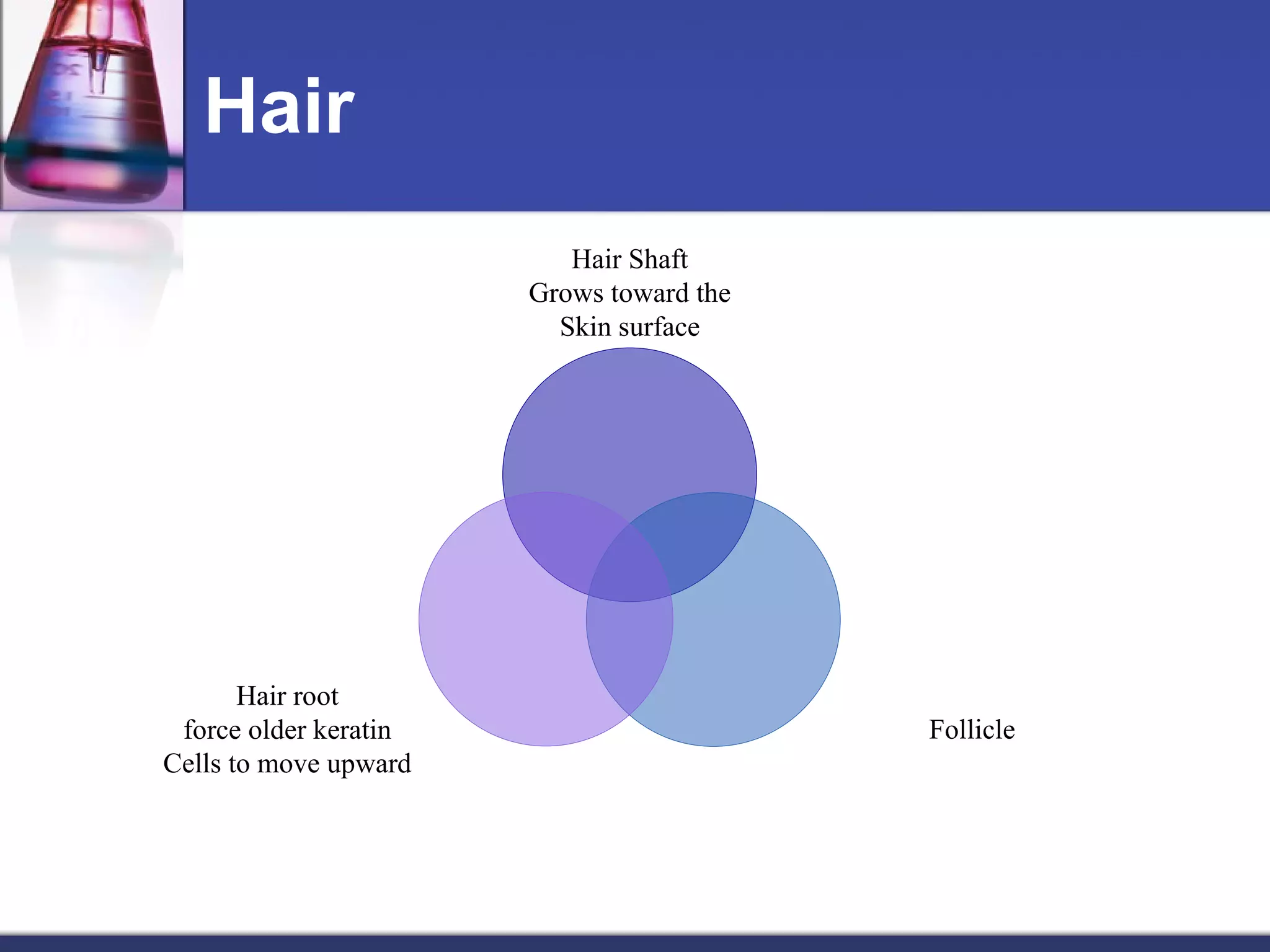 Hair

Hair Shaft
Grows toward the
Skin surface

Hair root
force older keratin
Cells to move upward

Follicle